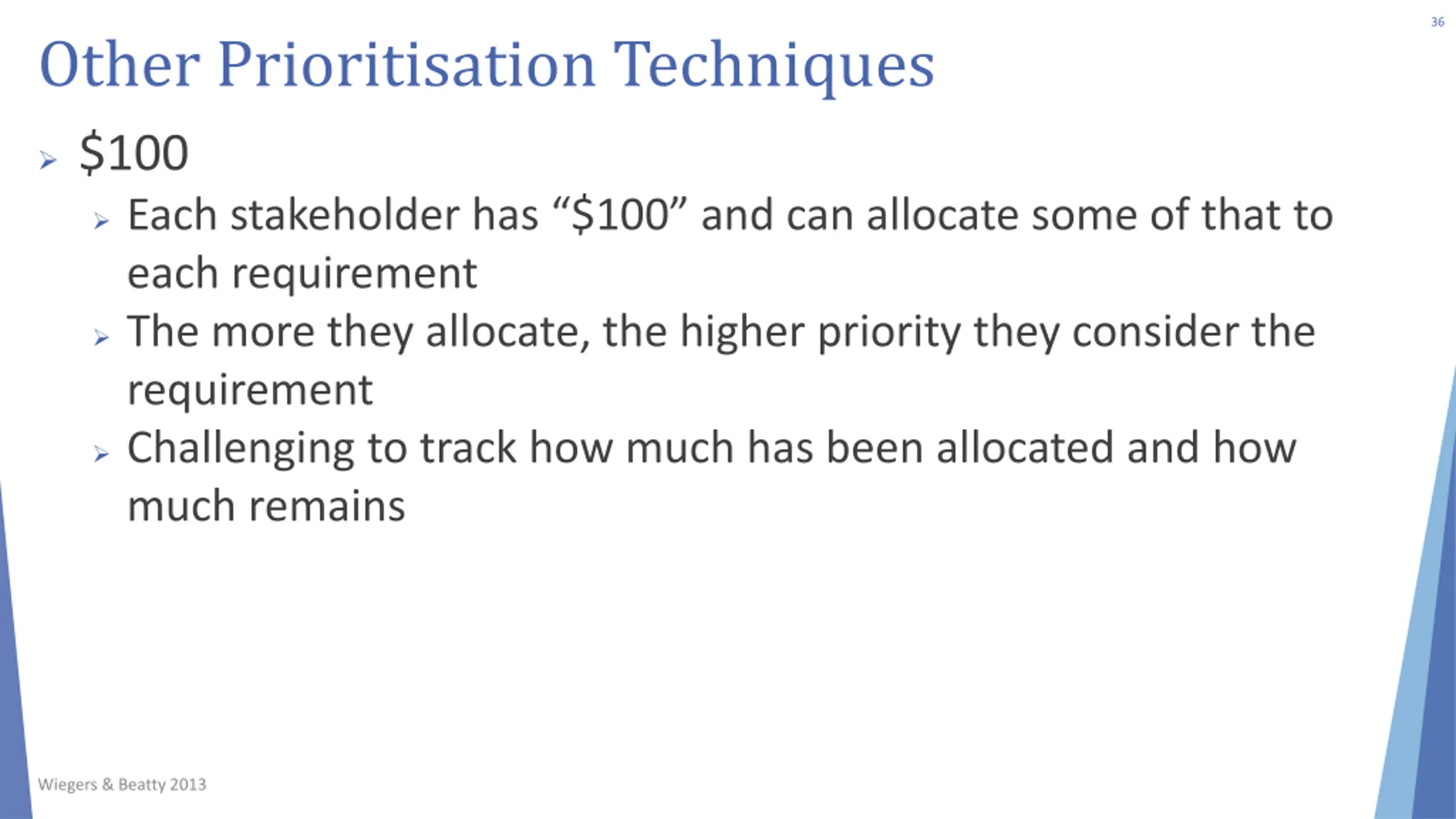 36

Other Prioritisation Techniques

➢ \$100

➢ Each stakeholder has “\$100” and can allocate some of that to each requirement

➢ The more they allocate, the higher priority they consider the requirement

➢ Challenging to track how much has been allocated and how much remains

Wiegers & Beatty 2013